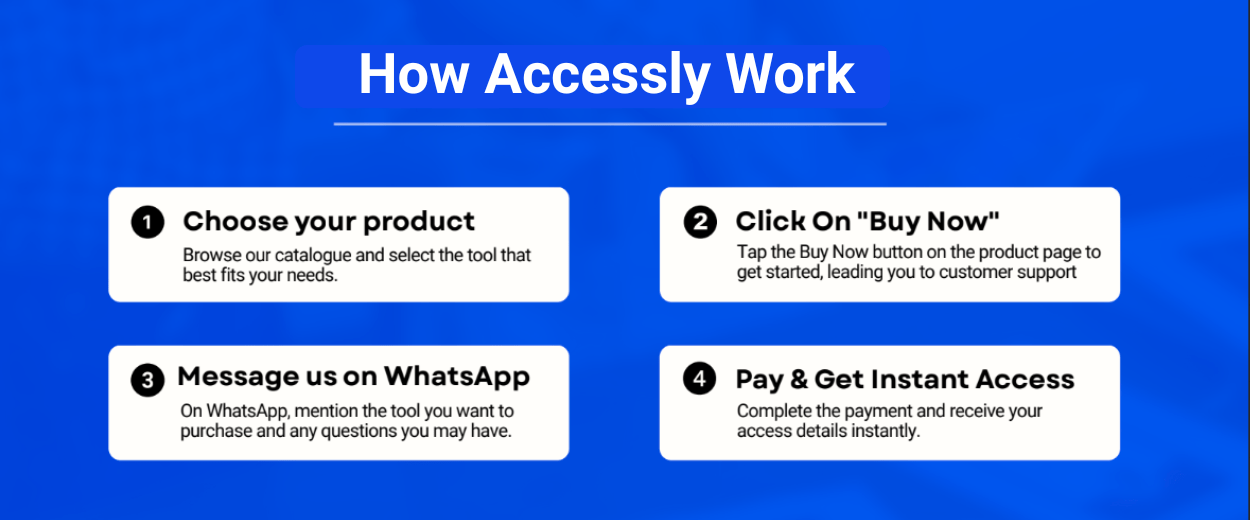 How Accessly Work

1 Choose your product
Browse our catalogue and select the tool that best fits your needs.

2 Click On "Buy Now"
Tap the Buy Now button on the product page to get started, leading you to customer support

3 Message us on WhatsApp
On WhatsApp, mention the tool you want to purchase and any questions you may have.

4 Pay & Get Instant Access
Complete the payment and receive your access details instantly.